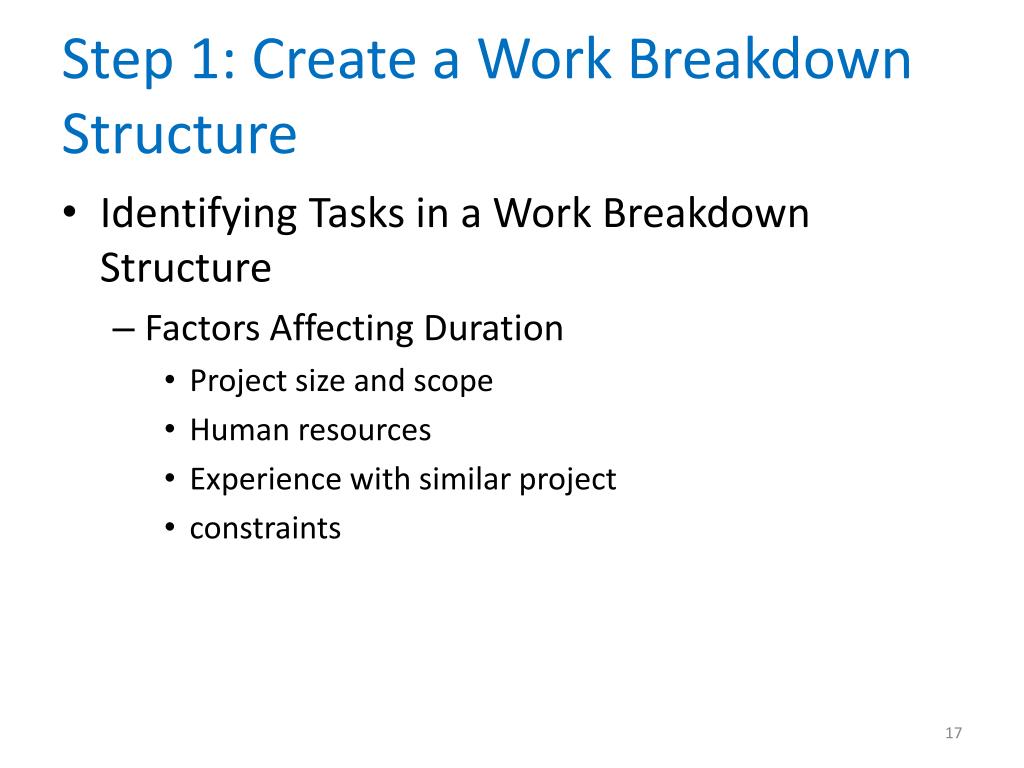 Step 1: Create a Work Breakdown Structure

• Identifying Tasks in a Work Breakdown Structure

– Factors Affecting Duration

• Project size and scope
• Human resources
• Experience with similar project
• constraints

17